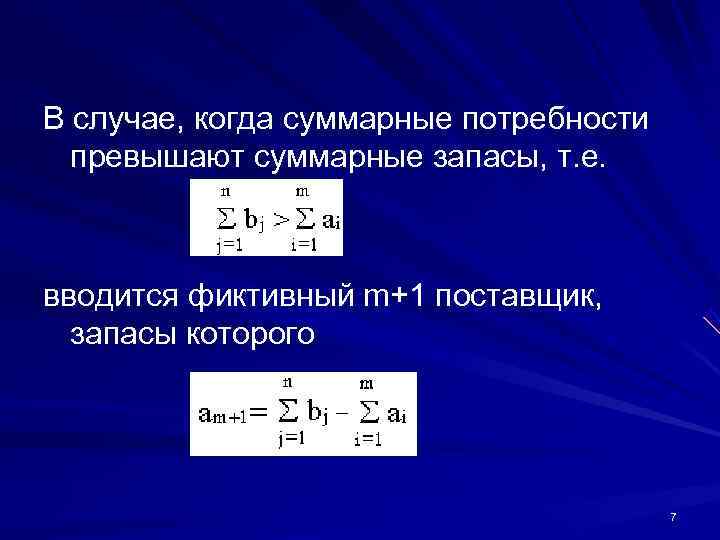 В случае, когда суммарные потребности превышают суммарные запасы, т.е.

$\sum_{j=1}^{n} b_j > \sum_{i=1}^{m} a_i$

вводится фиктивный m+1 поставщик, запасы которого

$a_{m+1} = \sum_{j=1}^{n} b_j - \sum_{i=1}^{m} a_i$

7